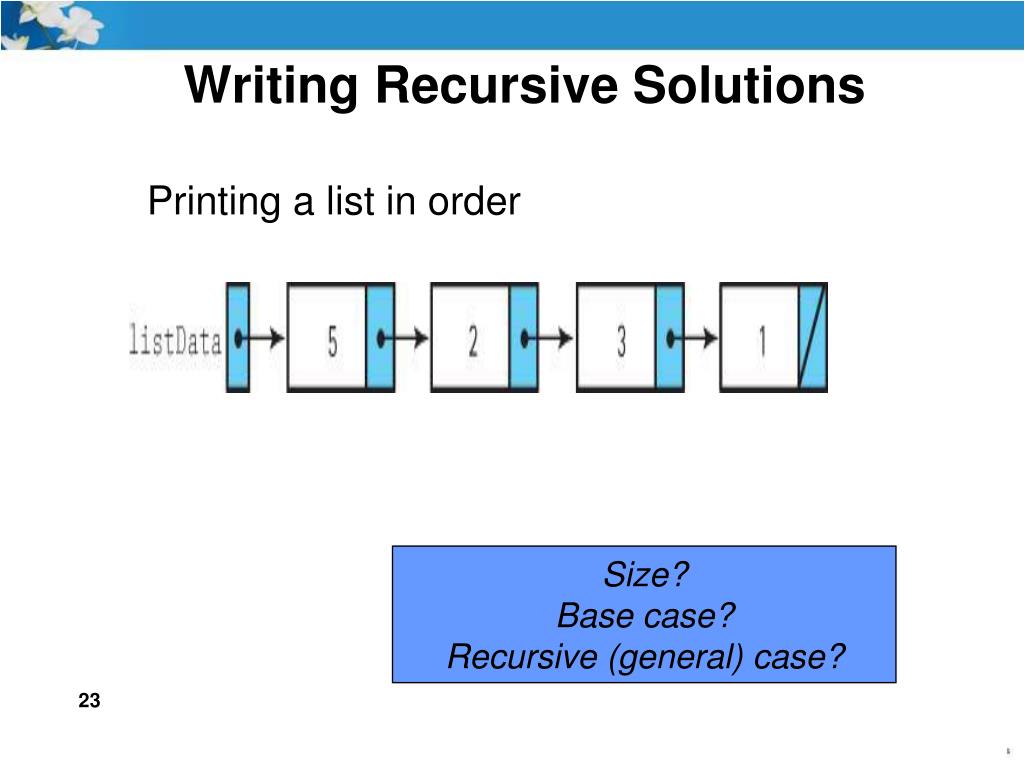 Writing Recursive Solutions

Printing a list in order

listData

5

2

3

1

Size?
Base case?
Recursive (general) case?

23